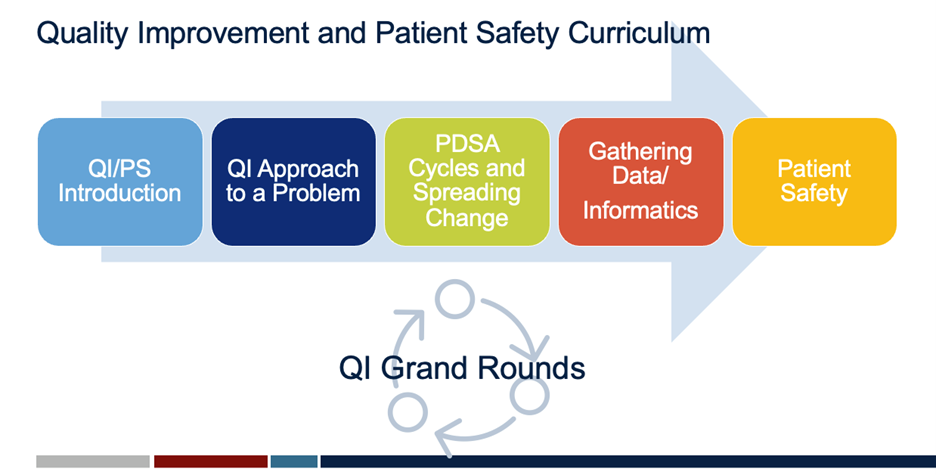 Quality Improvement and Patient Safety Curriculum

QI/PS Introduction

QI Approach to a Problem

PDSA Cycles and Spreading Change

Gathering Data/ Informatics

Patient Safety

QI Grand Rounds